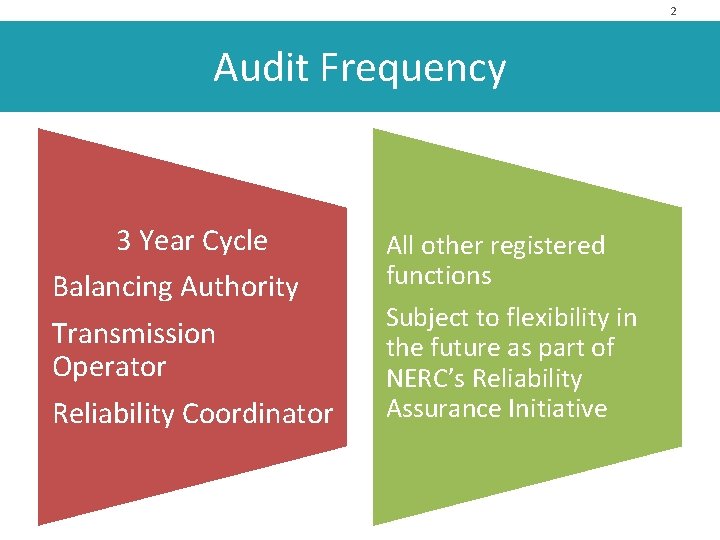 2

Audit Frequency

3 Year Cycle

Balancing Authority

Transmission Operator

Reliability Coordinator

All other registered functions

Subject to flexibility in the future as part of NERC's Reliability Assurance Initiative